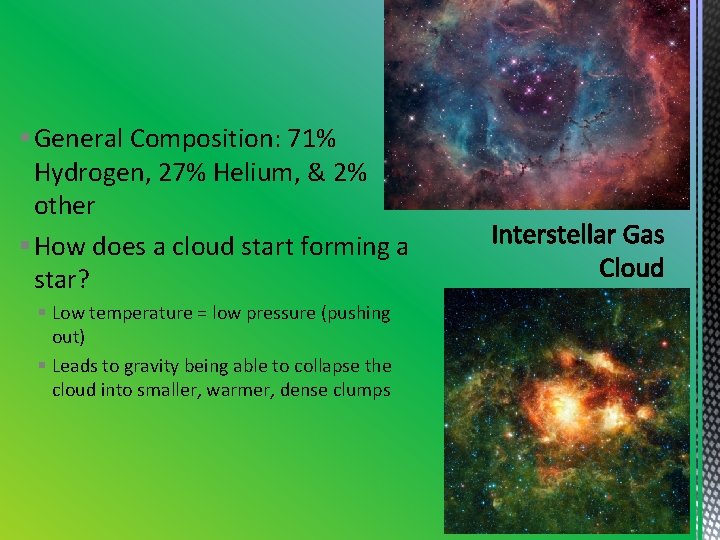 General Composition: 71% Hydrogen, 27% Helium, & 2% other

How does a cloud start forming a star?

Low temperature = low pressure (pushing out)

Leads to gravity being able to collapse the cloud into smaller, warmer, dense clumps

Interstellar Gas Cloud